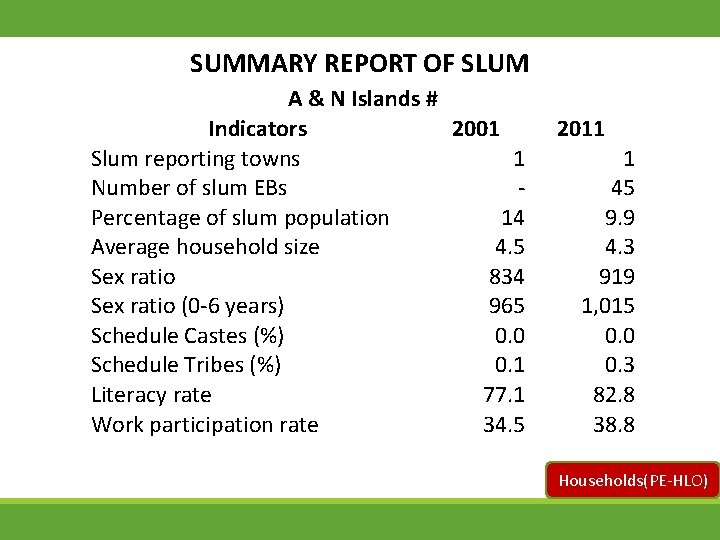 SUMMARY REPORT OF SLUM

A & N Islands #

| Indicators | 2001 | 2011 |
|---|---|---|
| Slum reporting towns | 1 | 1 |
| Number of slum EBs | - | 45 |
| Percentage of slum population | 14 | 9.9 |
| Average household size | 4.5 | 4.3 |
| Sex ratio | 834 | 919 |
| Sex ratio (0-6 years) | 965 | 1,015 |
| Schedule Castes (%) | 0.0 | 0.0 |
| Schedule Tribes (%) | 0.1 | 0.3 |
| Literacy rate | 77.1 | 82.8 |
| Work participation rate | 34.5 | 38.8 |

Households(PE-HLO)